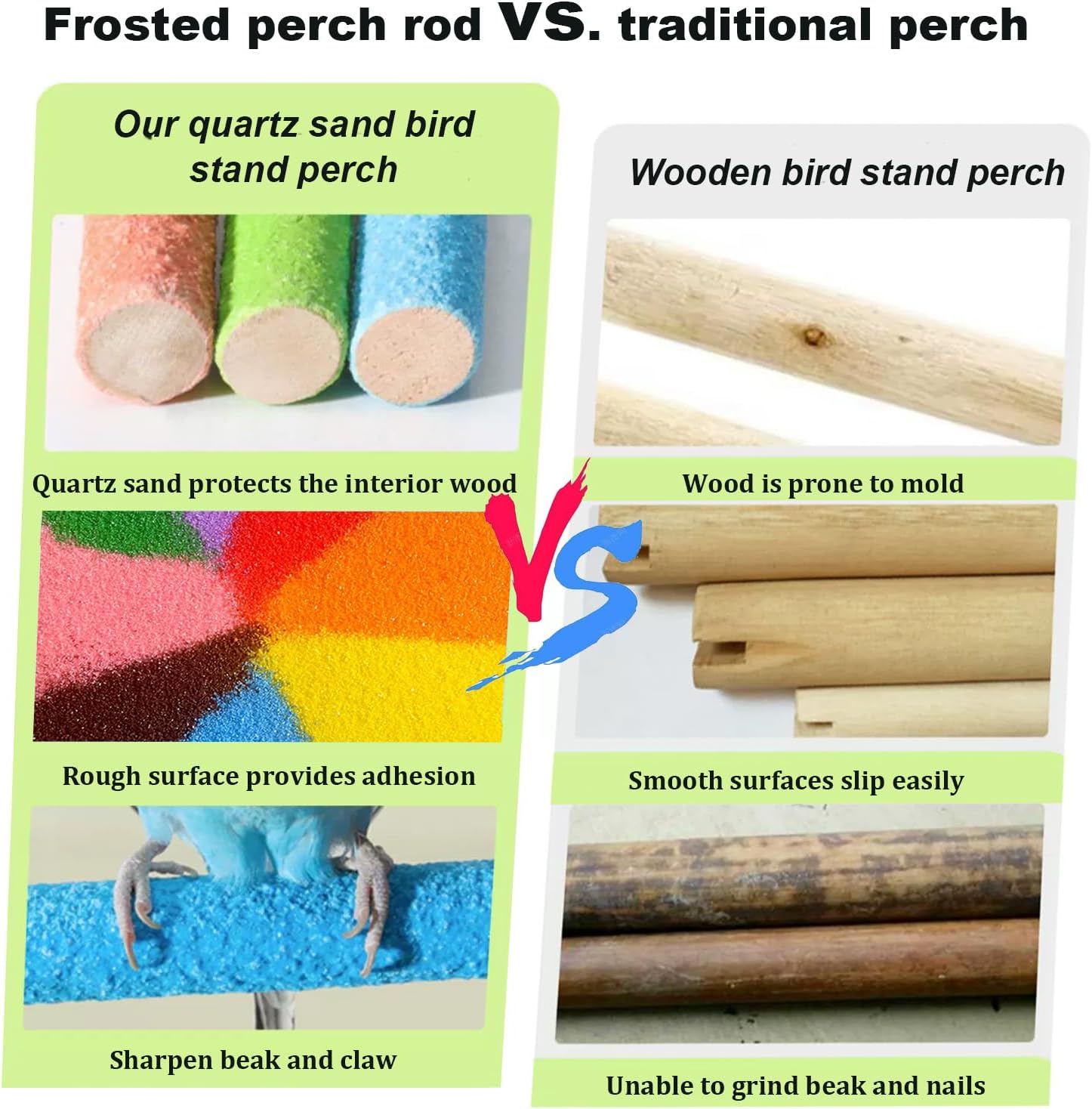 Frosted perch rod VS. traditional perch

Our quartz sand bird stand perch

Quartz sand protects the interior wood

Rough surface provides adhesion

Sharpen beak and claw

VS

Wooden bird stand perch

Wood is prone to mold

Smooth surfaces slip easily

Unable to grind beak and nails